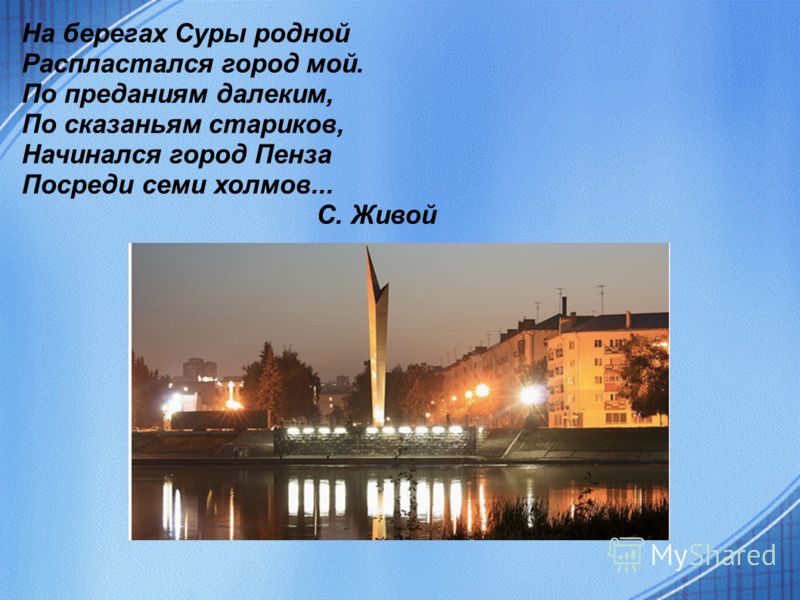 На берегах Суры родной
Распластался город мой.
По преданиям далеким,
По сказаньям стариков,
Начинался город Пенза
Посреди семи холмов...
С. Живой

MyShared